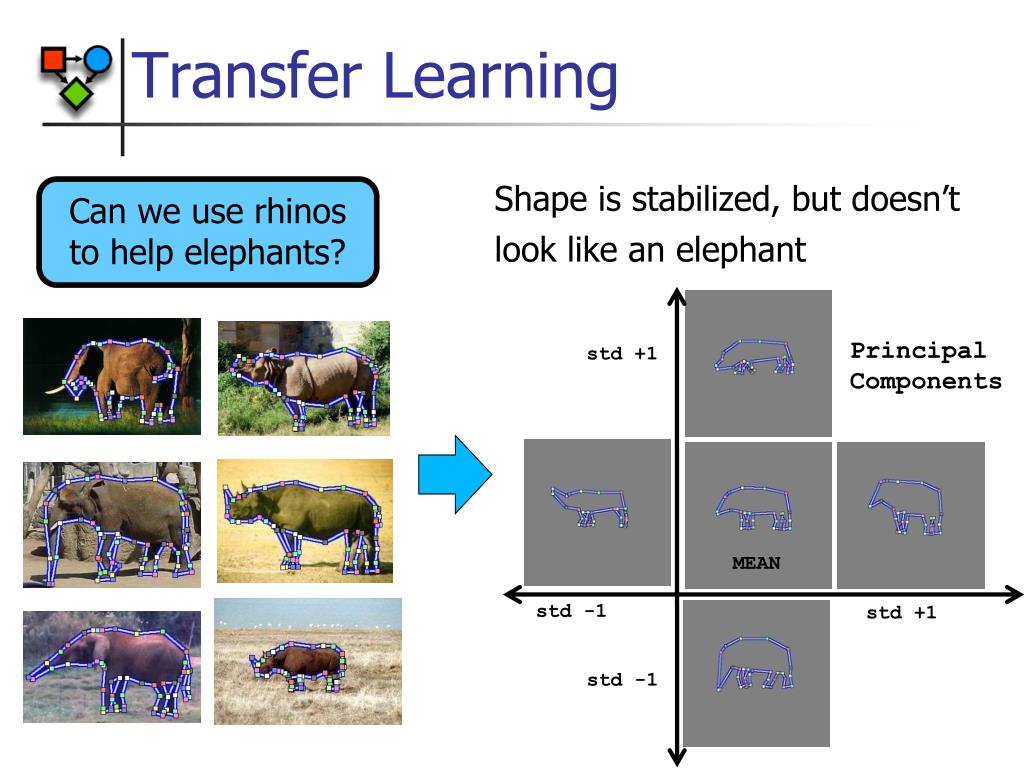 Transfer Learning

Can we use rhinos to help elephants?

Shape is stabilized, but doesn't look like an elephant

std +1

Principal Components

MEAN

std -1

std +1

std -1